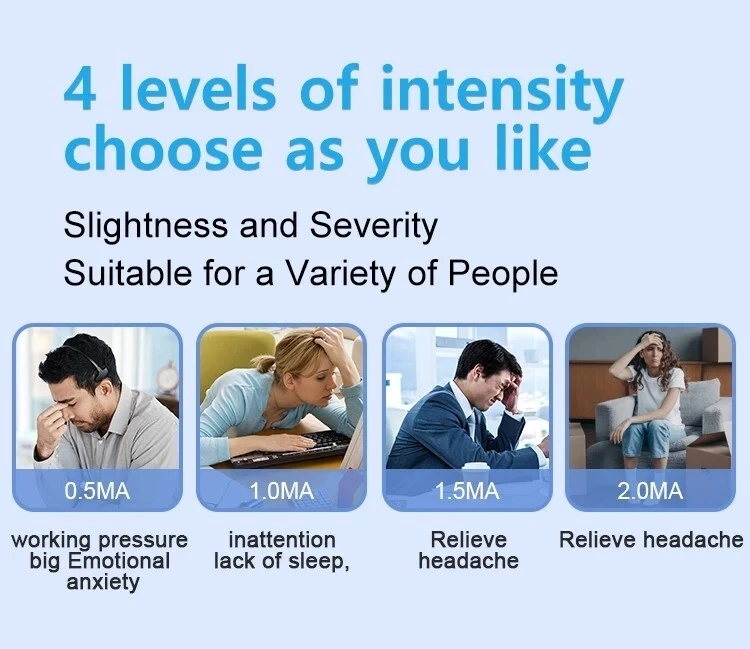 4 levels of intensity choose as you like

Slightness and Severity
Suitable for a Variety of People

0.5MA

working pressure big Emotional anxiety

1.0MA

inattention lack of sleep,

1.5MA

Relieve headache

2.0MA

Relieve headache